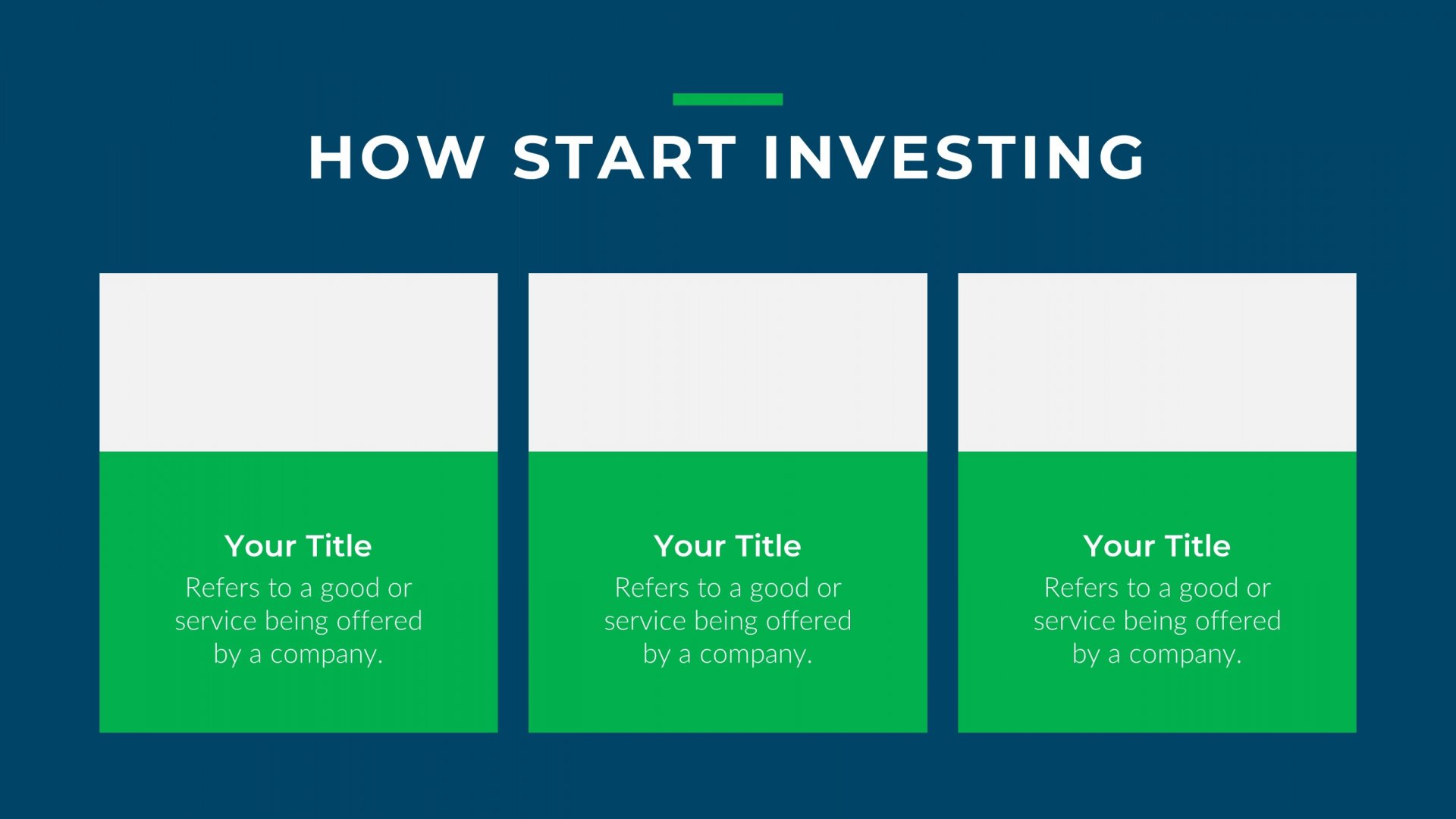 HOW START INVESTING

Your Title
Refers to a good or service being offered by a company.

Your Title
Refers to a good or service being offered by a company.

Your Title
Refers to a good or service being offered by a company.